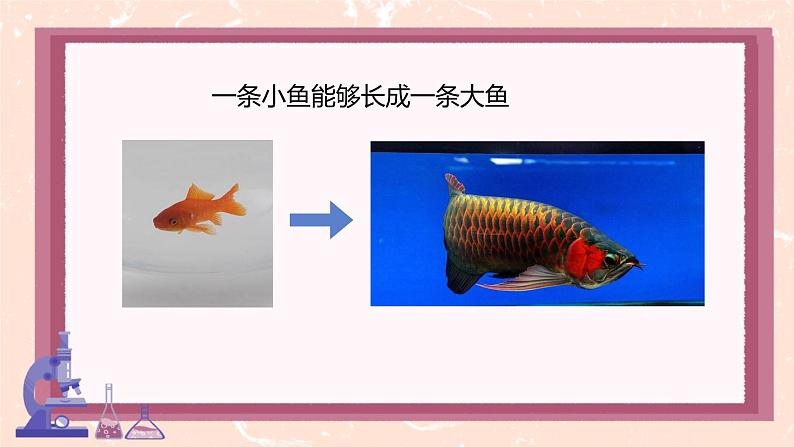 一条小鱼能够长成一条大鱼